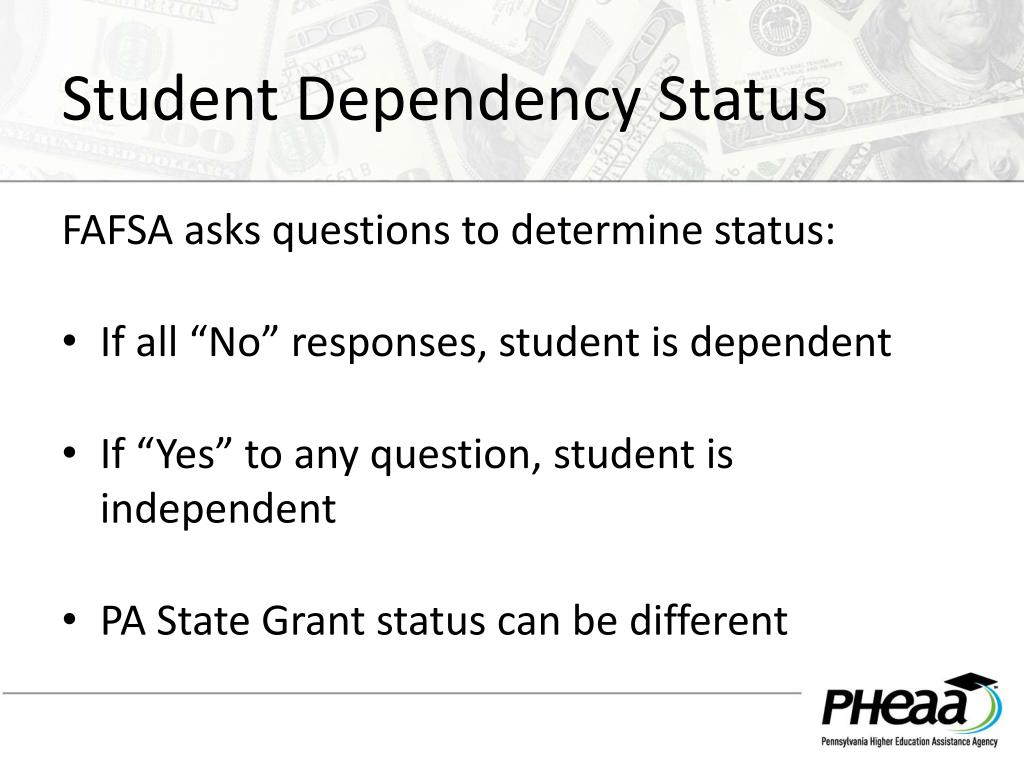 Student Dependency Status

FAFSA asks questions to determine status:

• If all “No” responses, student is dependent

• If “Yes” to any question, student is independent

• PA State Grant status can be different

PHEAA
Pennsylvania Higher Education Assistance Agency